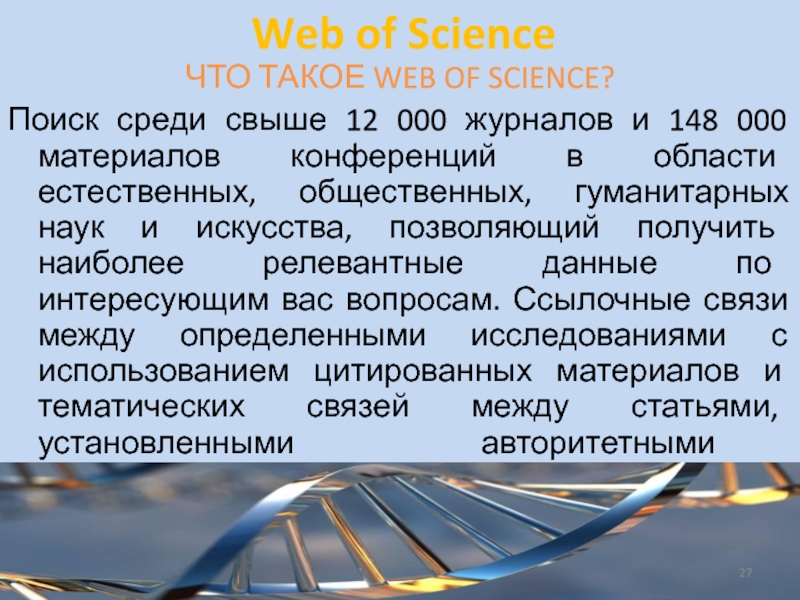 Web of Science
ЧТО ТАКОЕ WEB OF SCIENCE?

Поиск среди свыше 12 000 журналов и 148 000 материалов конференций в области естественных, общественных, гуманитарных наук и искусства, позволяющий получить наиболее релевантные данные по интересующим вас вопросам. Ссылочные связи между определенными исследованиями с использованием цитированных материалов и тематических связей между статьями, установленными авторитетными

27